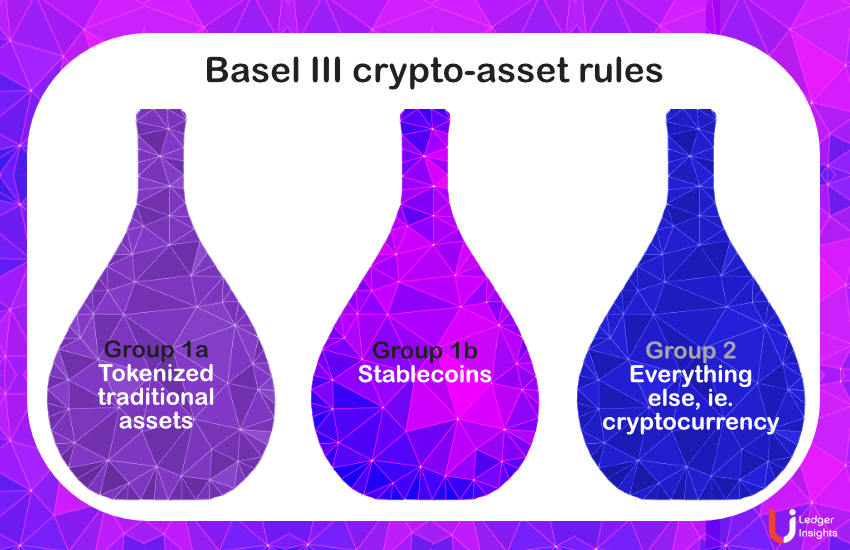 Basel III crypto-asset rules

Group 1a
Tokenized traditional assets

Group 1b
Stablecoins

Group 2
Everything else, ie. cryptocurrency

Ledger Insights